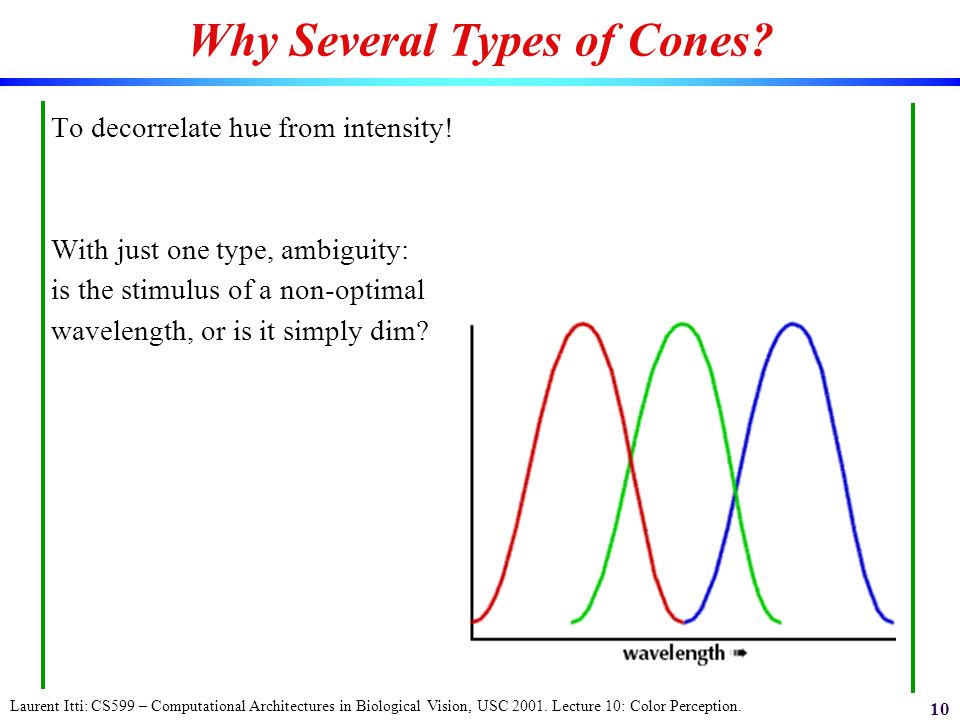 Why Several Types of Cones?

To decorrelate hue from intensity!

With just one type, ambiguity: is the stimulus of a non-optimal wavelength, or is it simply dim?

wavelength

Laurent Itti: CS599 – Computational Architectures in Biological Vision, USC 2001. Lecture 10: Color Perception.

10